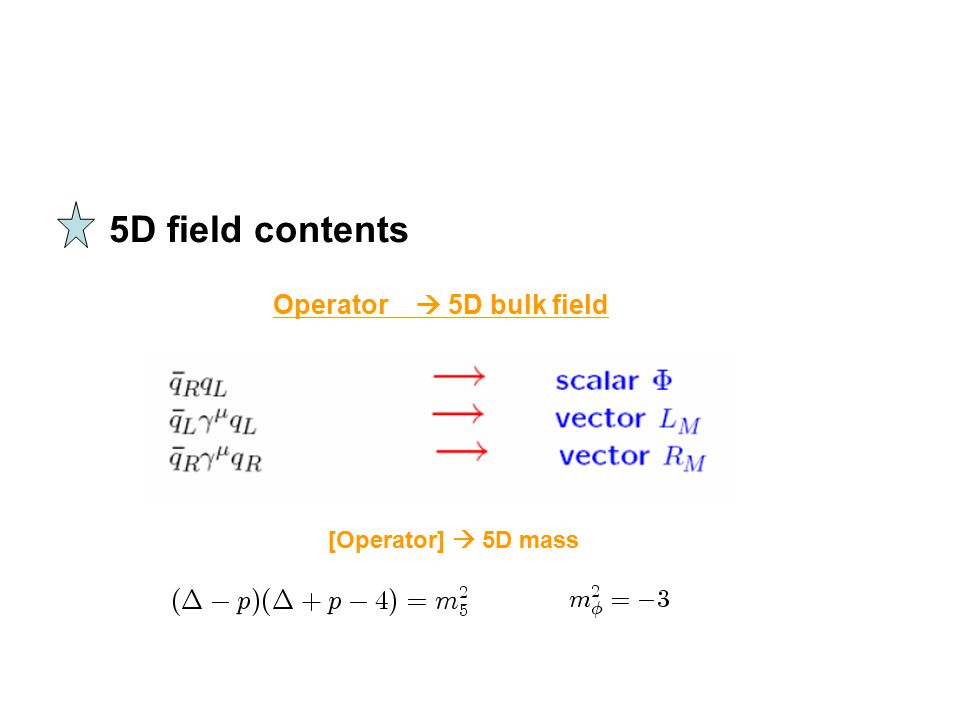 5D field contents

Operator → 5D bulk field

$\bar{q}_R q_L$ $\longrightarrow$ scalar $\Phi$
$\bar{q}_L \gamma^\mu q_L$ $\longrightarrow$ vector $L_M$
$\bar{q}_R \gamma^\mu q_R$ $\longrightarrow$ vector $R_M$

[Operator] → 5D mass

$(\Delta - p)(\Delta + p - 4) = m_5^2$ $m_\phi^2 = -3$